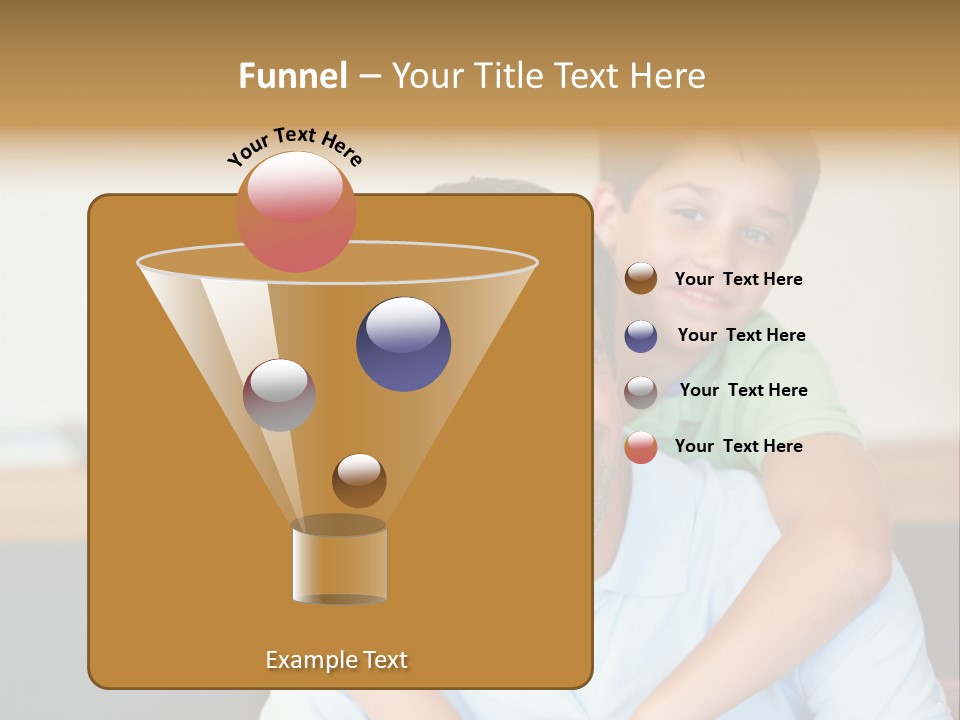 Funnel – Your Title Text Here

Your Text Here

Your Text Here

Your Text Here

Your Text Here

Your Text Here

Example Text